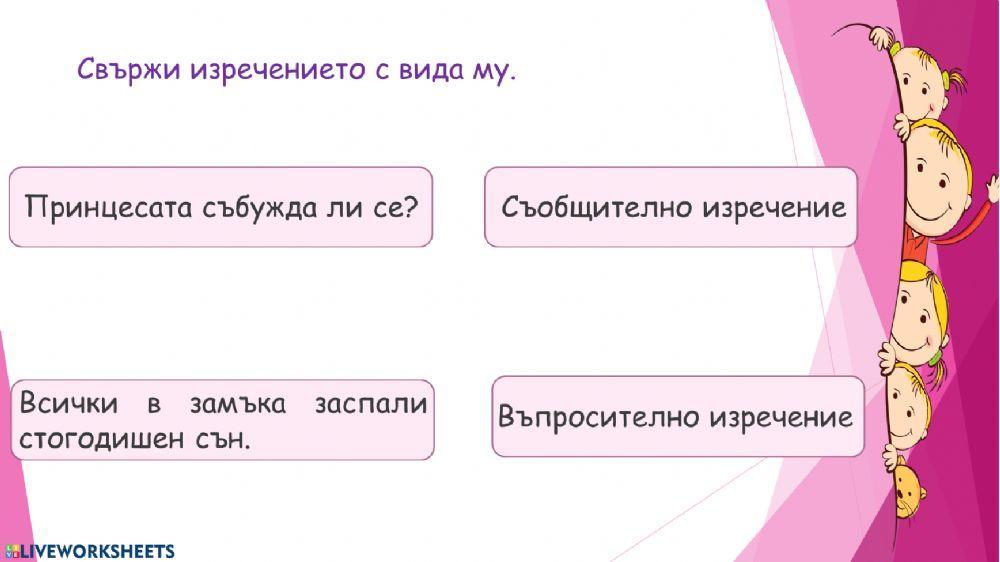 Свържи изречението с вида му.

Принцесата събужда ли се?

Съобщително изречение

Всички в замъка заспали стогодишен сън.

Въпросително изречение

LIVEWORKSHEETS